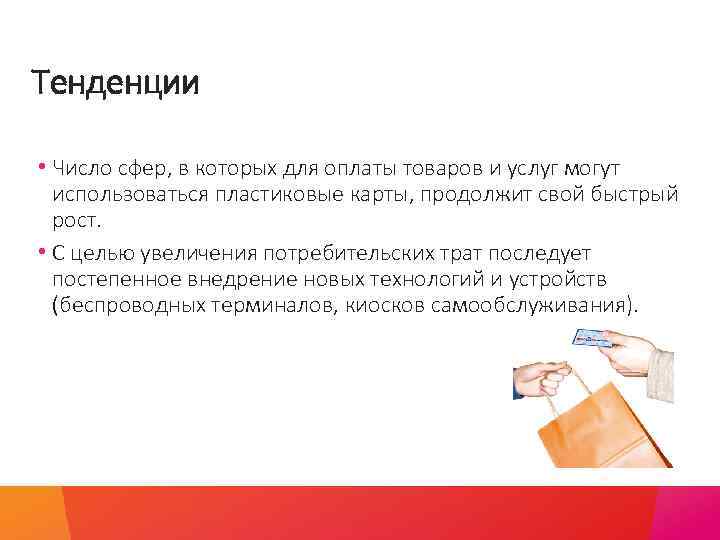 Тенденции

• Число сфер, в которых для оплаты товаров и услуг могут использоваться пластиковые карты, продолжит свой быстрый рост.

• С целью увеличения потребительских трат последует постепенное внедрение новых технологий и устройств (беспроводных терминалов, киосков самообслуживания).